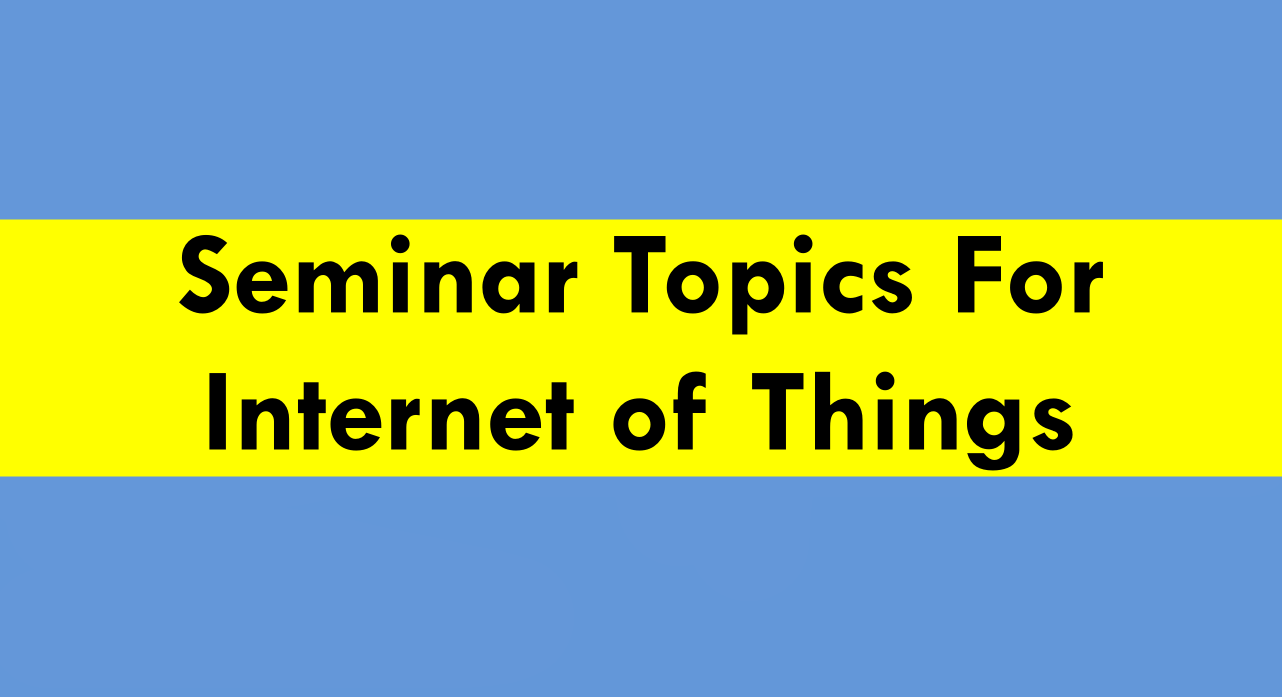 Seminar Topics For Internet of Things